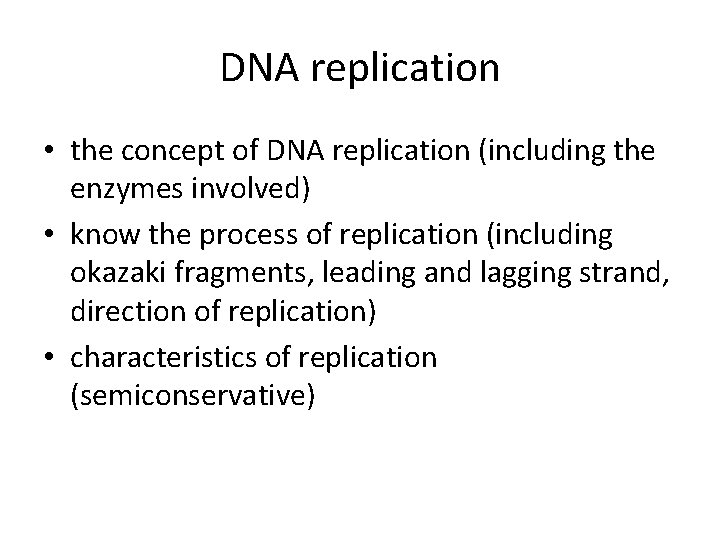 DNA replication

• the concept of DNA replication (including the enzymes involved)
• know the process of replication (including okazaki fragments, leading and lagging strand, direction of replication)
• characteristics of replication (semiconservative)